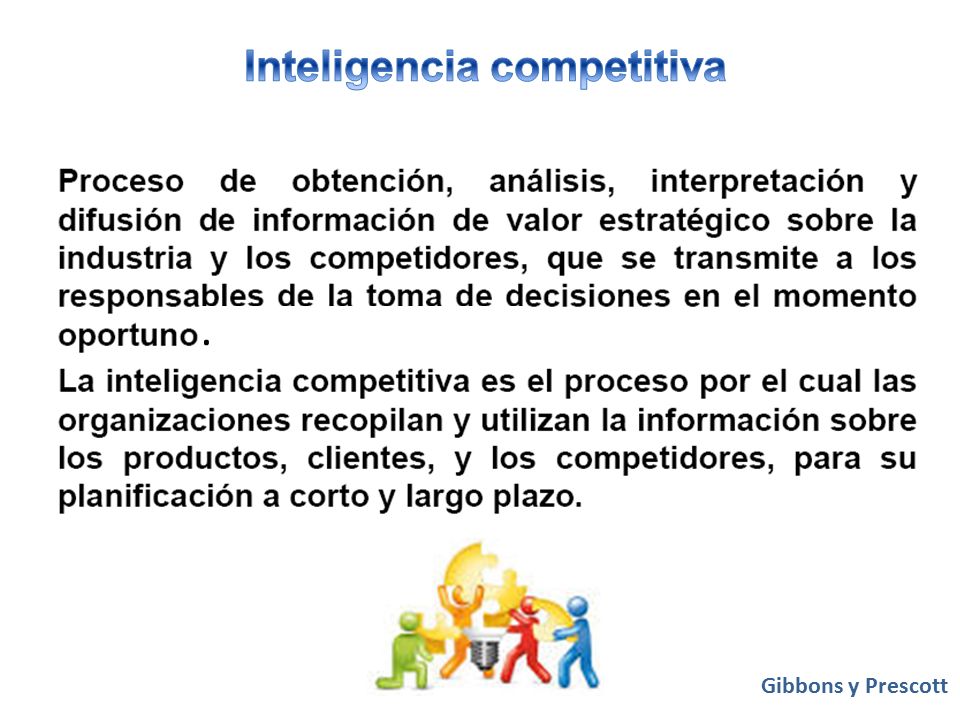 Inteligencia competitiva

Proceso de obtención, análisis, interpretación y difusión de información de valor estratégico sobre la industria y los competidores, que se transmite a los responsables de la toma de decisiones en el momento oportuno.

La inteligencia competitiva es el proceso por el cual las organizaciones recopilan y utilizan la información sobre los productos, clientes, y los competidores, para su planificación a corto y largo plazo.

Gibbons y Prescott